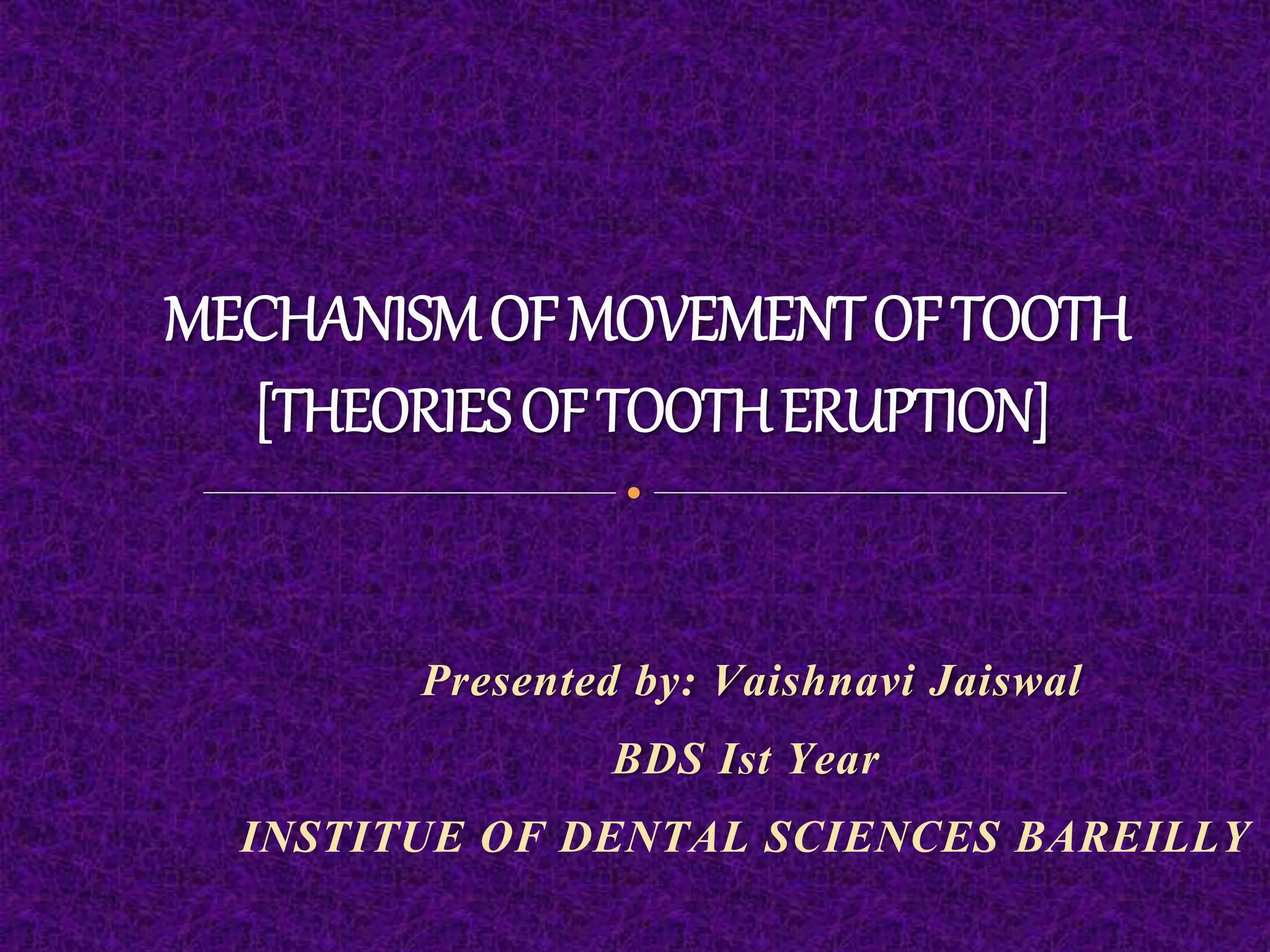 MECHANISM OF MOVEMENT OF TOOTH [THEORIES OF TOOTH ERUPTION]

Presented by: Vaishnavi Jaiswal

BDS Ist Year

INSTITUE OF DENTAL SCIENCES BAREILLY